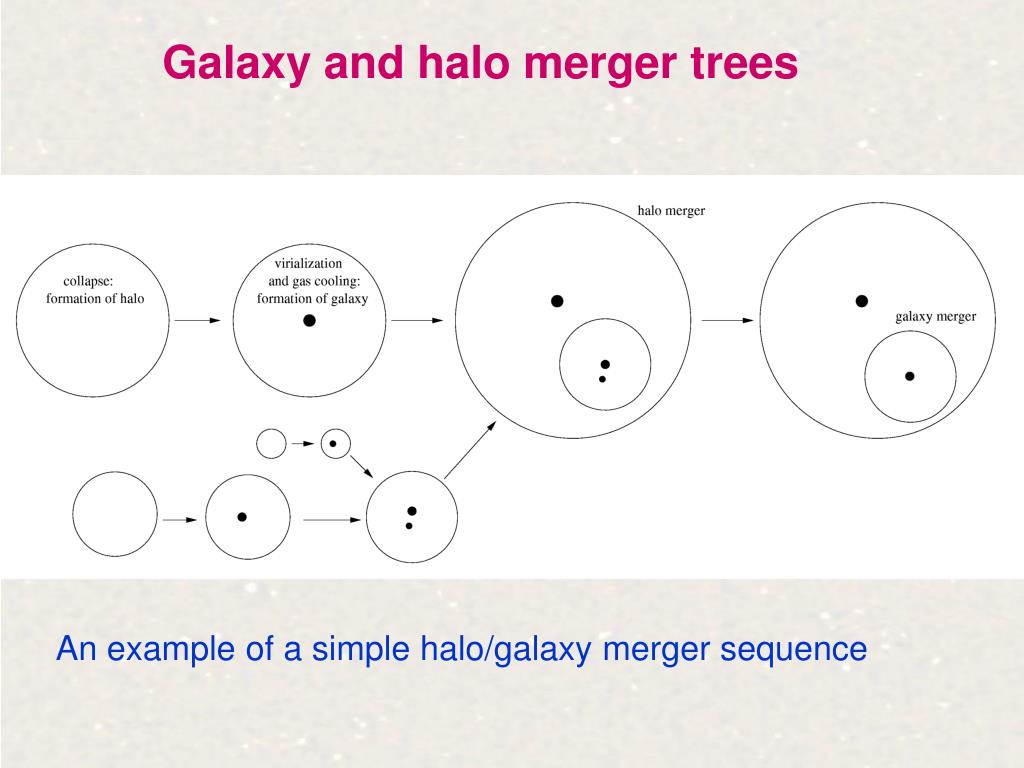 Galaxy and halo merger trees

collapse:
formation of halo

virialization
and gas cooling:
formation of galaxy

halo merger

galaxy merger

An example of a simple halo/galaxy merger sequence